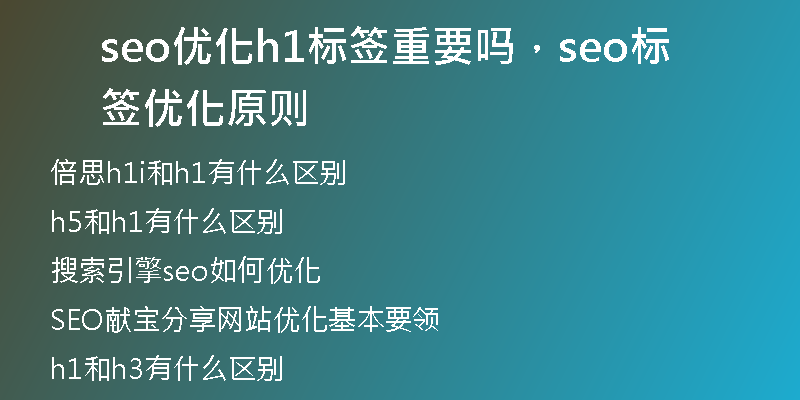 seo优化h1标签重要吗，seo标签优化原则

倍思h1i和h1有什么区别

h5和h1有什么区别

搜索引擎seo如何优化

SEO献宝分享网站优化基本要领

h1和h3有什么区别